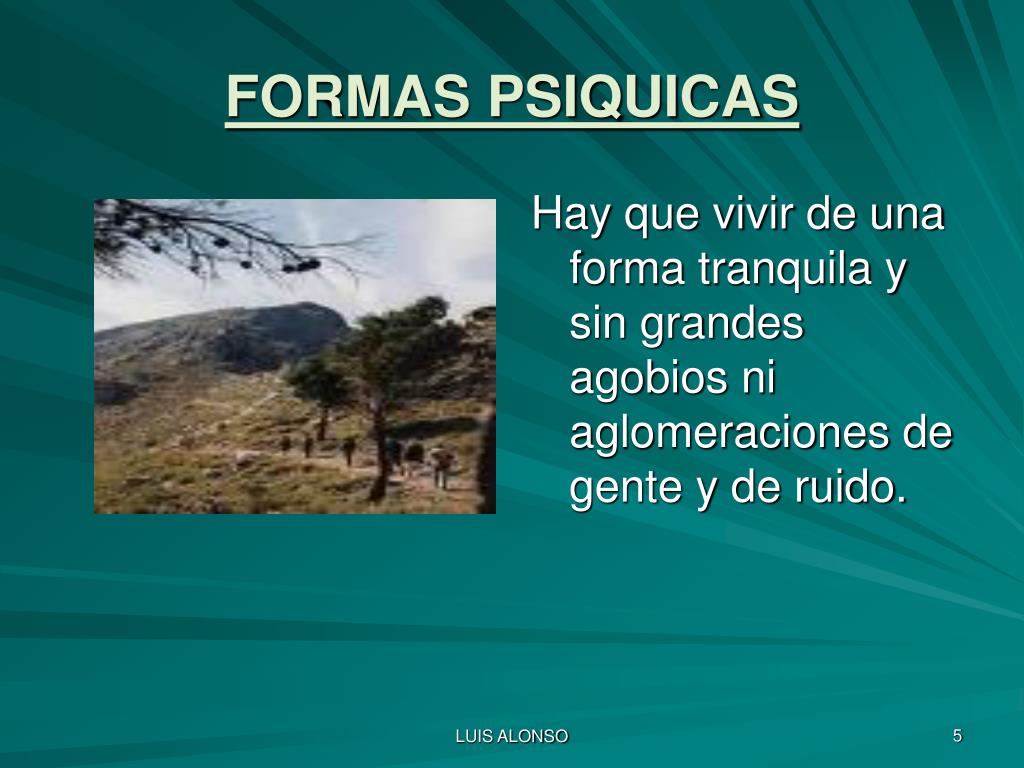 FORMAS PSIQUICAS

Hay que vivir de una forma tranquila y sin grandes agobios ni aglomeraciones de gente y de ruido.

LUIS ALONSO

5